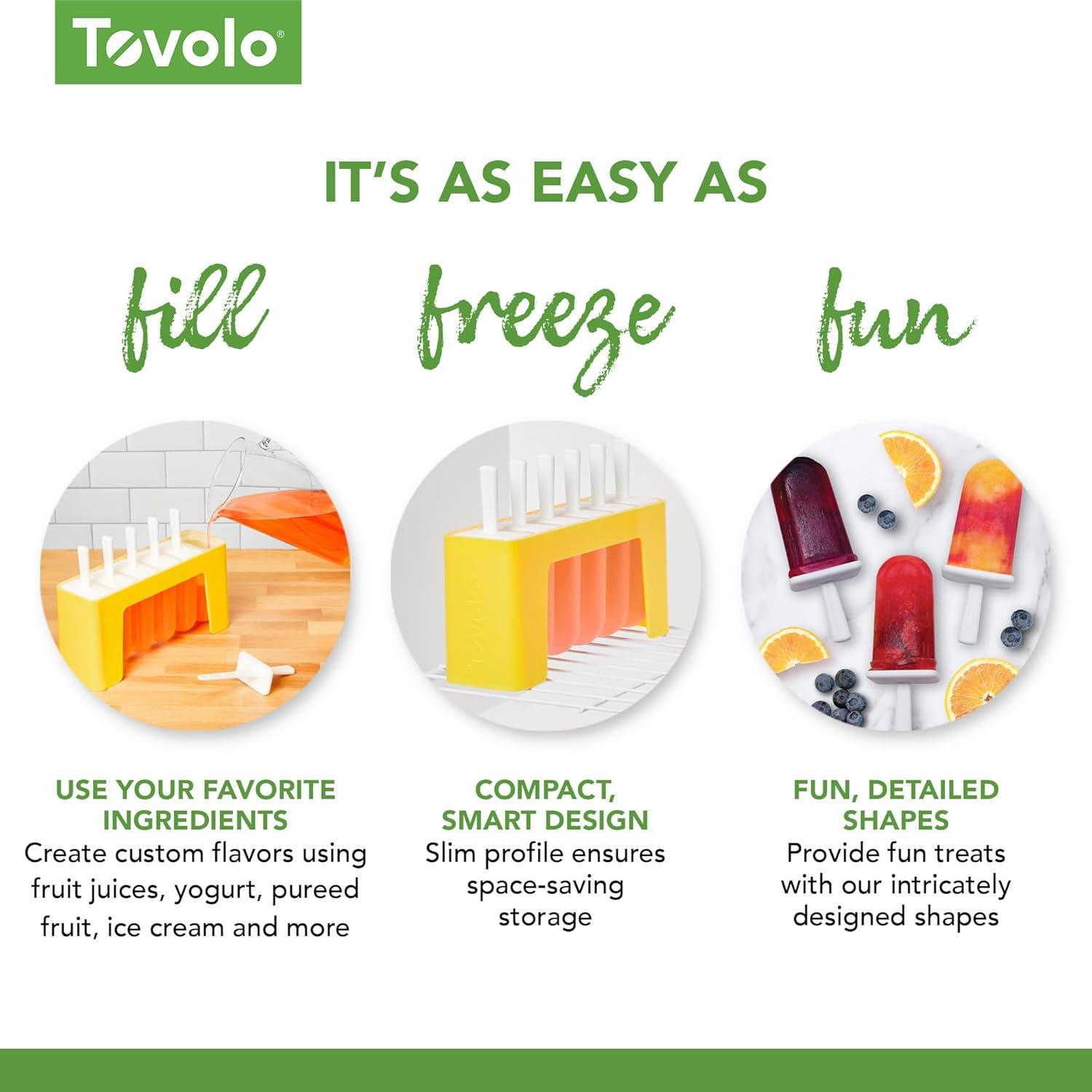 Tovolo®

IT'S AS EASY AS

fill

freeze

fun

Tovolo

USE YOUR FAVORITE INGREDIENTS
Create custom flavors using fruit juices, yogurt, pureed fruit, ice cream and more

COMPACT, SMART DESIGN
Slim profile ensures space-saving storage

FUN, DETAILED SHAPES
Provide fun treats with our intricately designed shapes